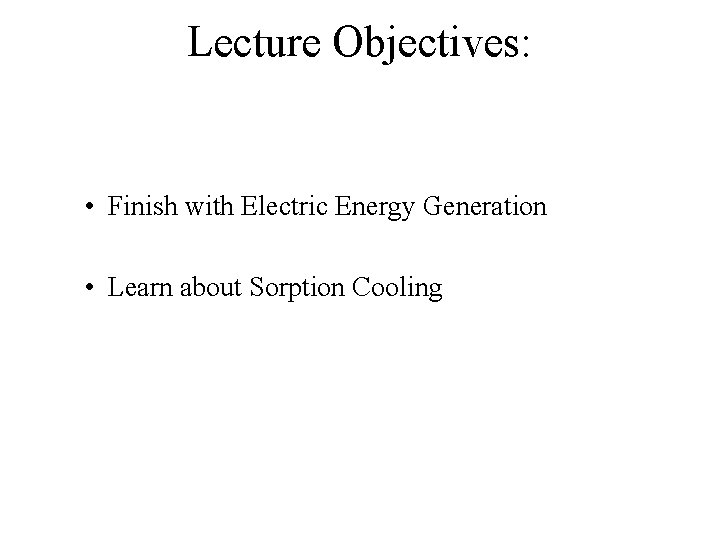 Lecture Objectives:

• Finish with Electric Energy Generation

• Learn about Sorption Cooling